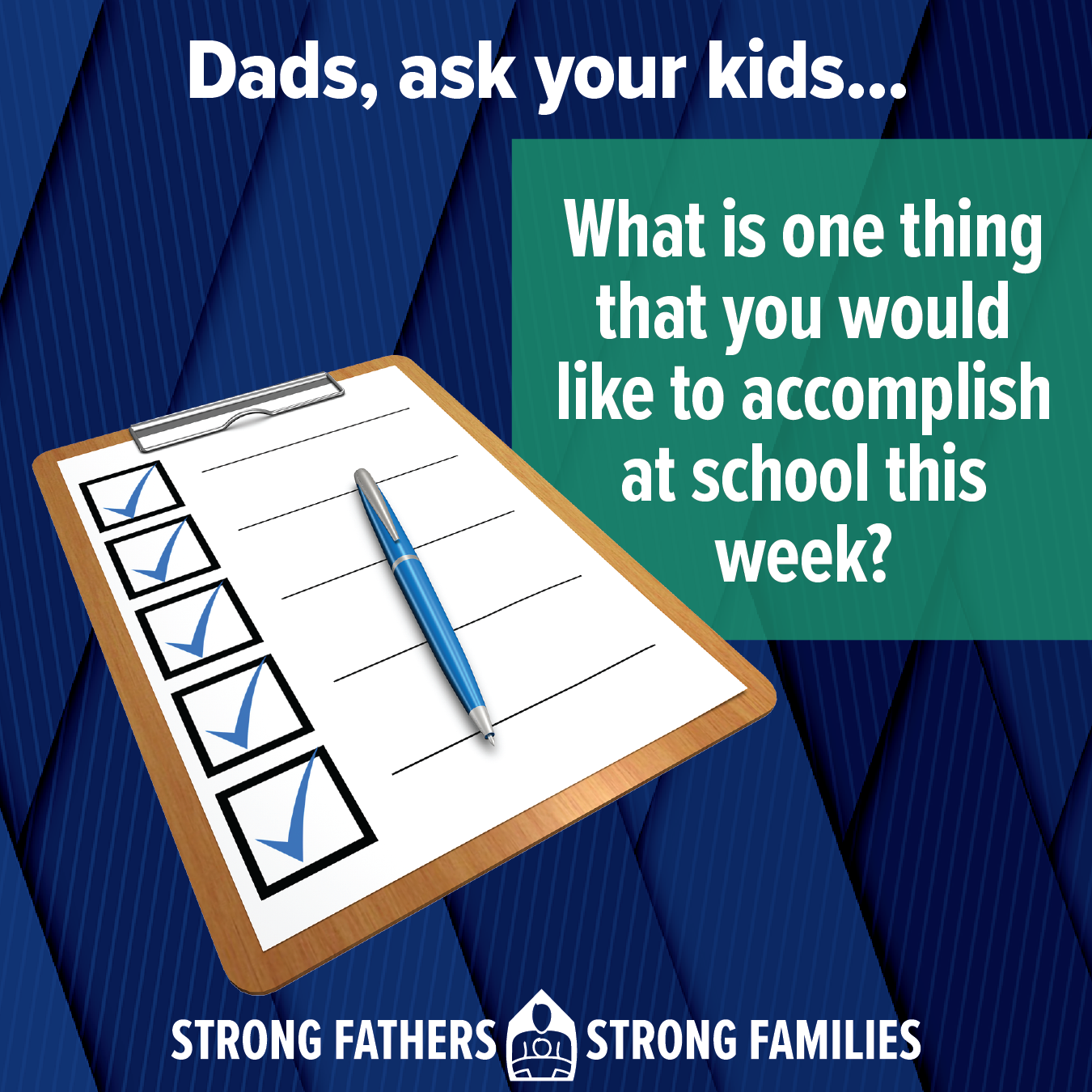 Dads, ask your kids...

What is one thing that you would like to accomplish at school this week?

STRONG FATHERS STRONG FAMILIES